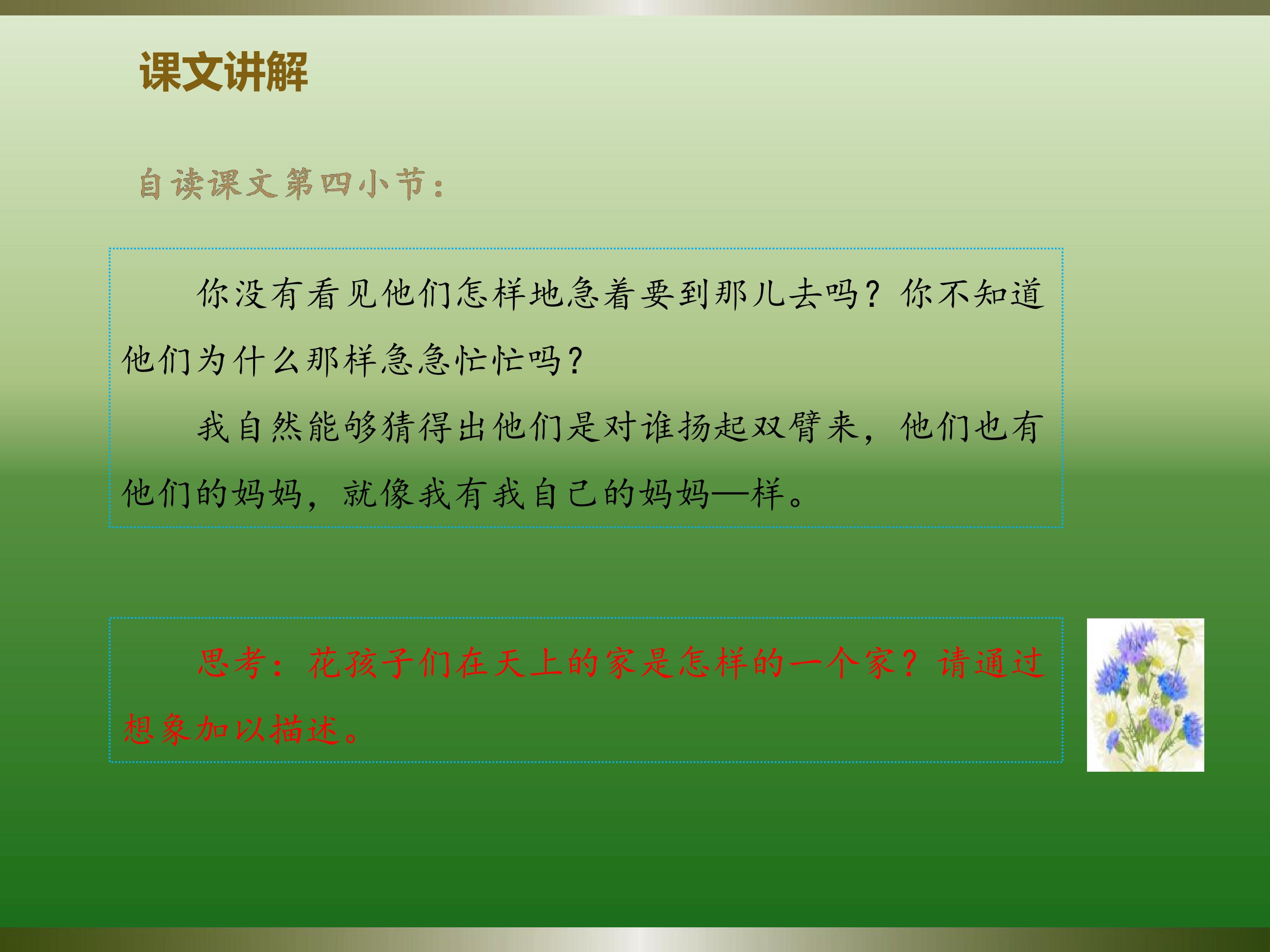 课文讲解

自读课文第四小节：

你没有看见他们怎样地急着要到那儿去吗？你不知道他们为什么那样急急忙忙吗？

我自然能够猜得出他们是对谁扬起双臂来，他们也有他们的妈妈，就像我有我自己的妈妈—样。

思考：花孩子们在天上的家是怎样的一个家？请通过想象加以描述。